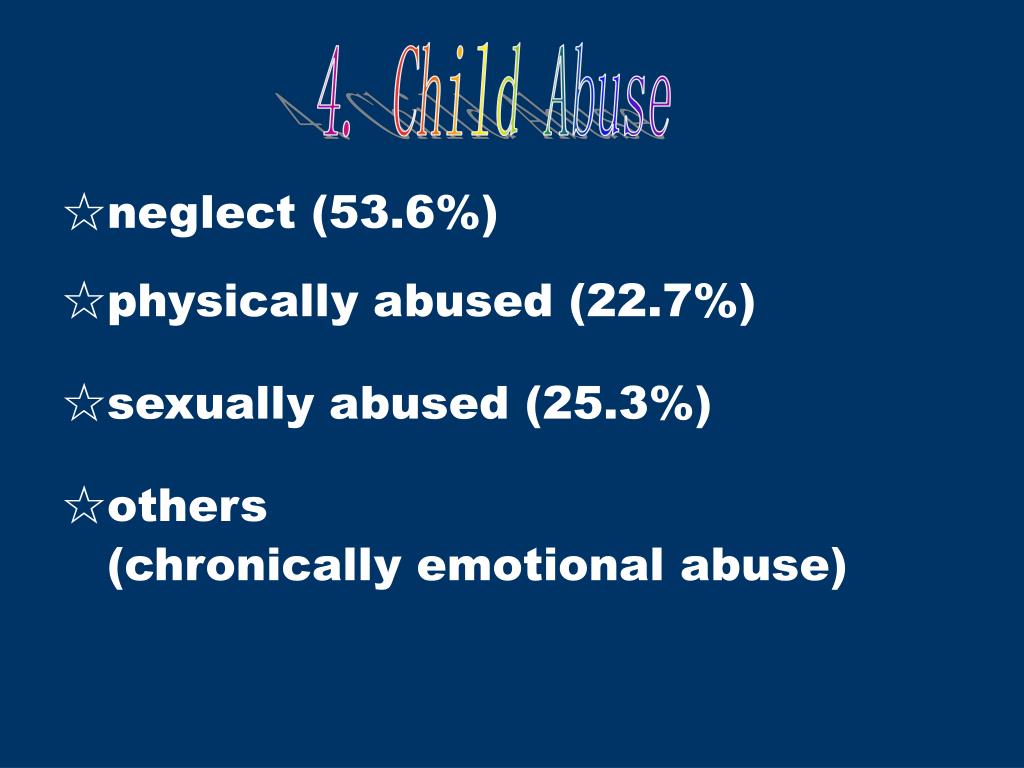 4. Child Abuse

☆neglect (53.6%)

☆physically abused (22.7%)

☆sexually abused (25.3%)

☆others
(chronically emotional abuse)